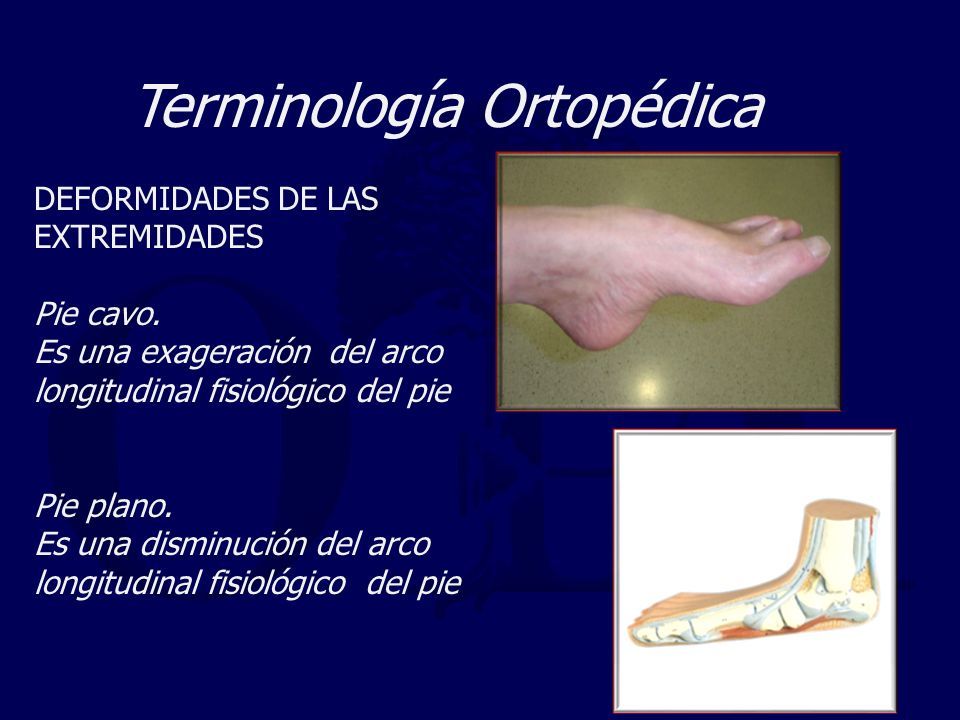 Terminología Ortopédica

DEFORMIDADES DE LAS EXTREMIDADES

Pie cavo.
Es una exageración del arco longitudinal fisiológico del pie

Pie plano.
Es una disminución del arco longitudinal fisiológico del pie